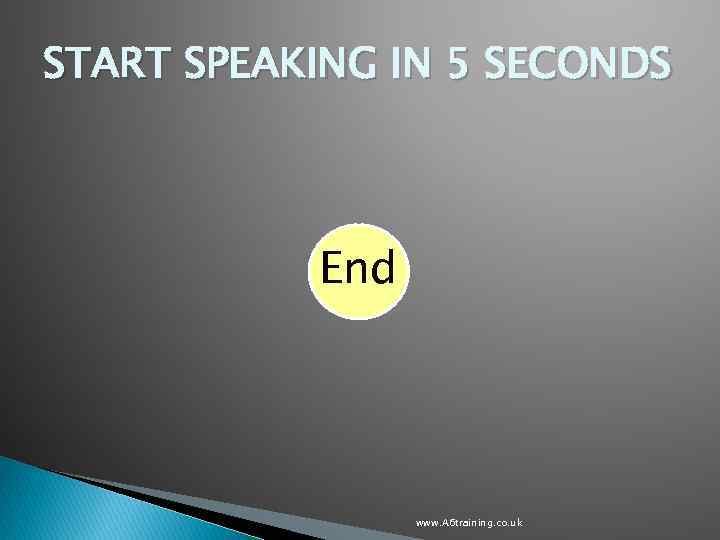 START SPEAKING IN 5 SECONDS

End

www.A6training.co.uk